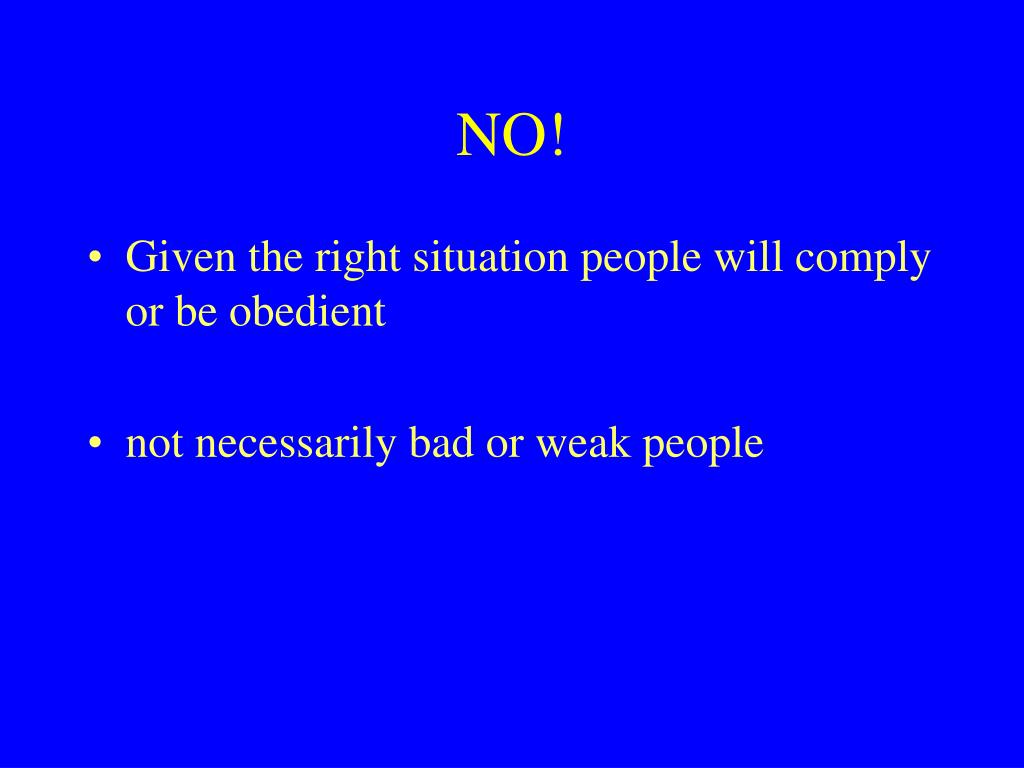 NO!

• Given the right situation people will comply or be obedient

• not necessarily bad or weak people